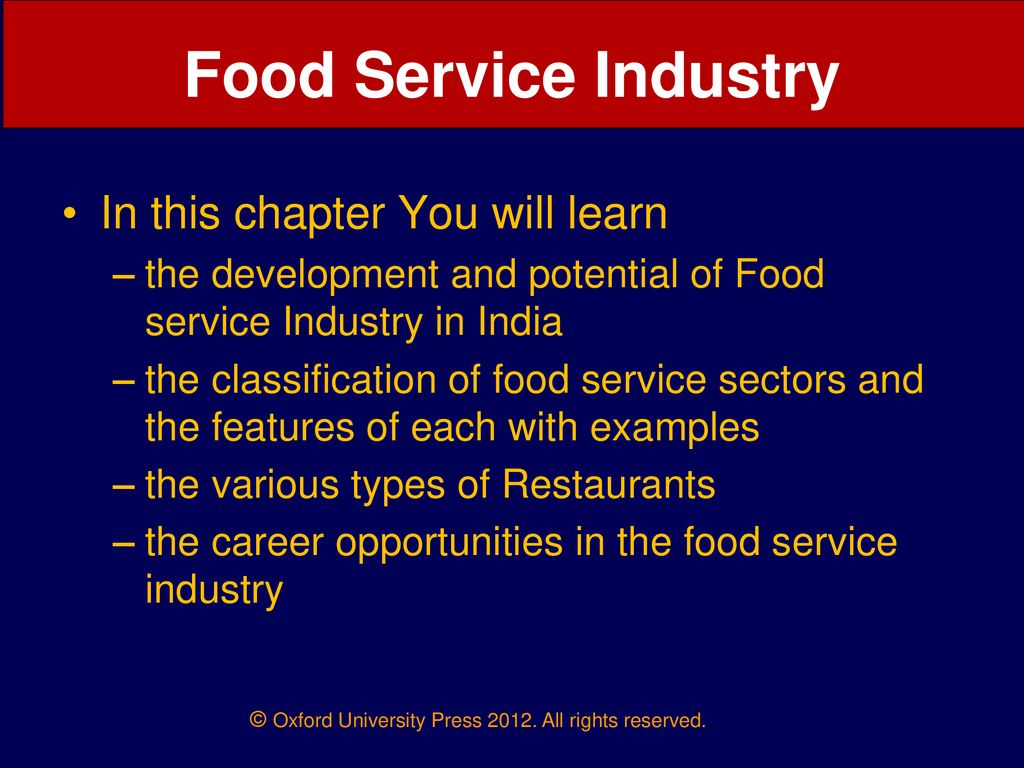 Food Service Industry

• In this chapter You will learn
– the development and potential of Food service Industry in India
– the classification of food service sectors and the features of each with examples
– the various types of Restaurants
– the career opportunities in the food service industry

© Oxford University Press 2012. All rights reserved.